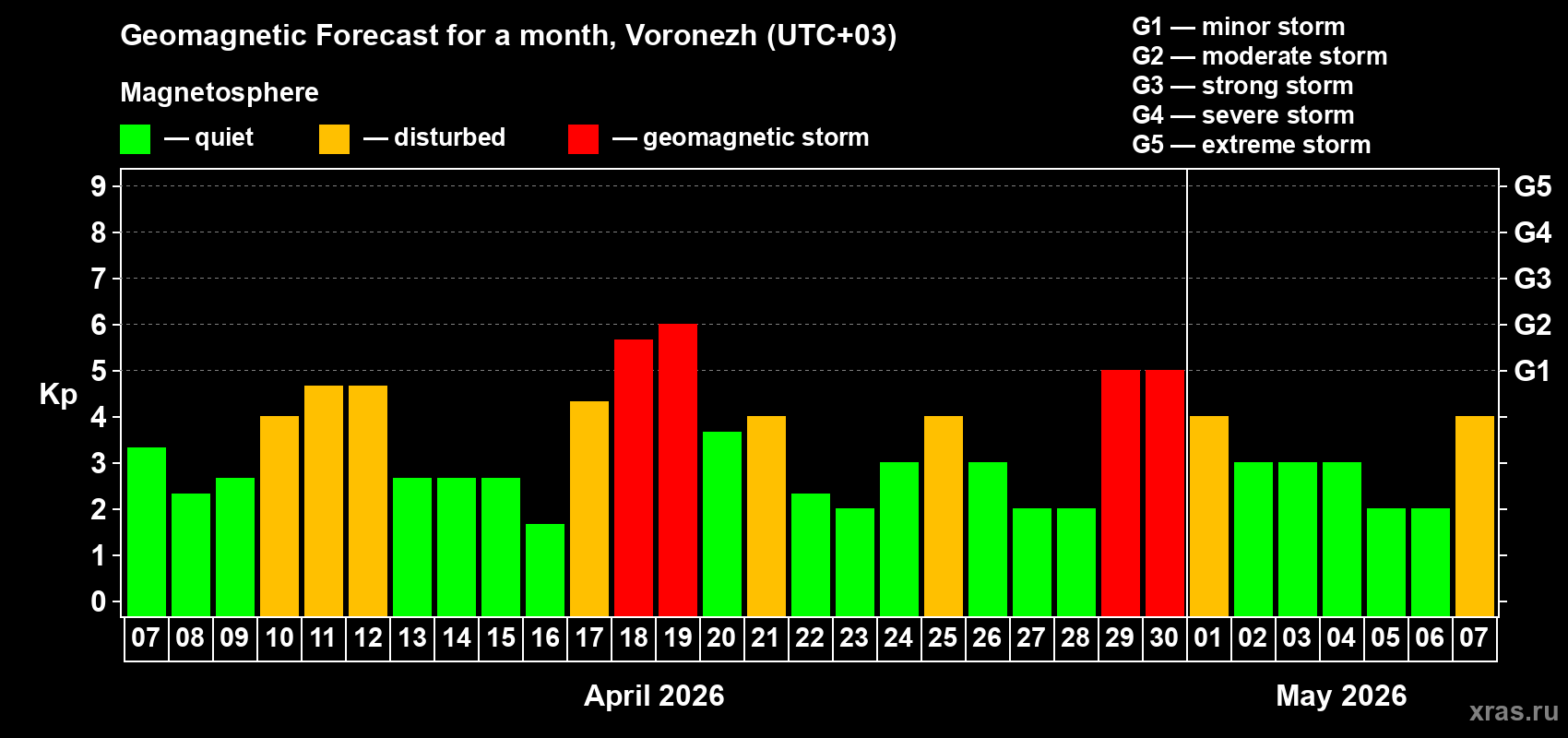 Geomagnetic Forecast for a month, Voronezh (UTC+03)

Magnetosphere

— quiet — disturbed — geomagnetic storm

G1 — minor storm
G2 — moderate storm
G3 — strong storm
G4 — severe storm
G5 — extreme storm

Kp

9
8
7
6
5
4
3
2
1
0

G5
G4
G3
G2
G1

07 08 09 10 11 12 13 14 15 16 17 18 19 20 21 22 23 24 25 26 27 28 29 30 01 02 03 04 05 06 07

April 2026

May 2026

xras.ru